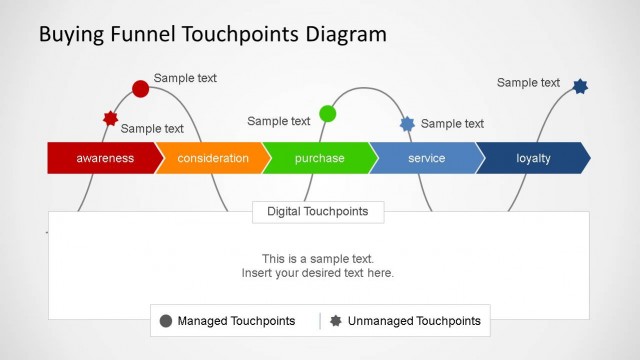 Buying Funnel Touchpoints Diagram

Sample text

Sample text

Sample text

Sample text

Sample text

awareness

consideration

purchase

service

loyalty

Digital Touchpoints

This is a sample text.
Insert your desired text here.

Managed Touchpoints

Unmanaged Touchpoints